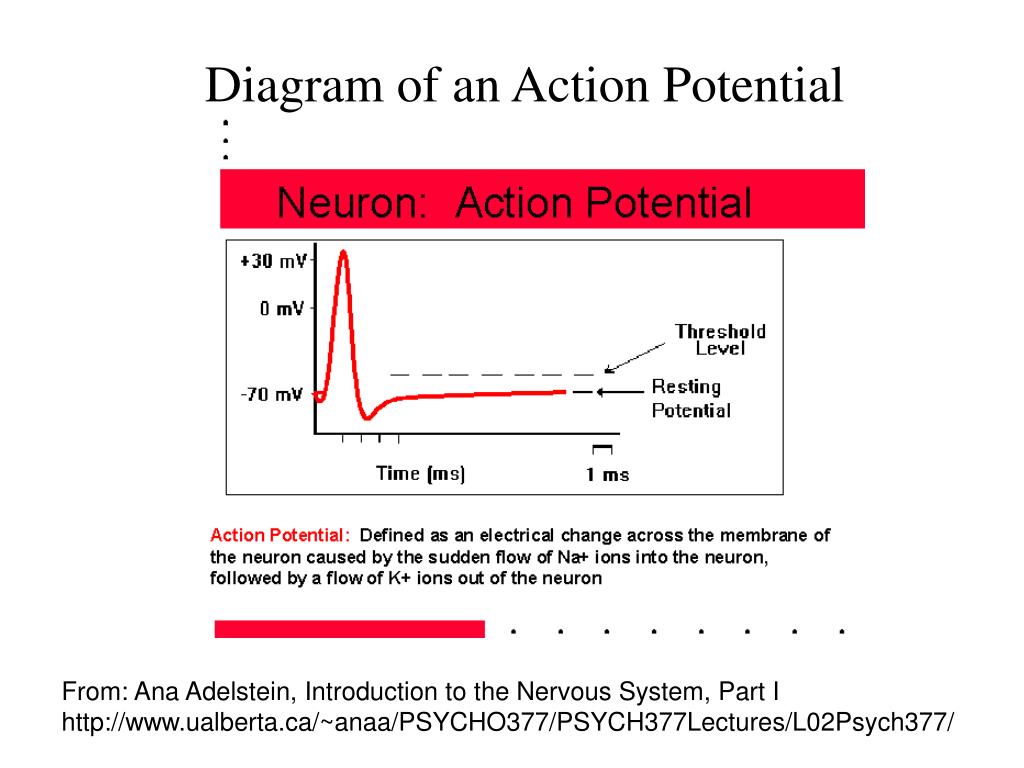 Diagram of an Action Potential

Neuron: Action Potential

+30 mV
0 mV
-70 mV
Threshold Level
Resting Potential
Time (ms)
1 ms

Action Potential: Defined as an electrical change across the membrane of the neuron caused by the sudden flow of Na+ ions into the neuron, followed by a flow of K+ ions out of the neuron

From: Ana Adelstein, Introduction to the Nervous System, Part I
http://www.ualberta.ca/~anaa/PSYCHO377/PSYCH377Lectures/L02Psych377/